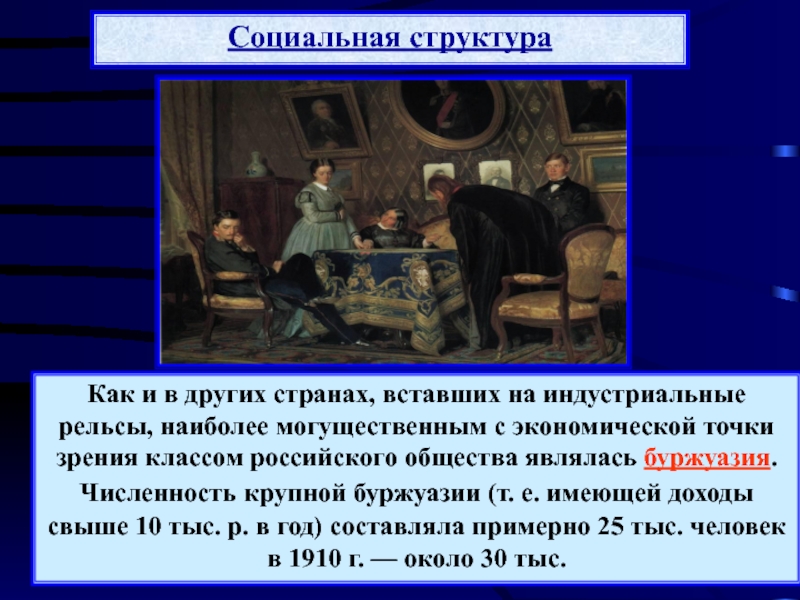 Социальная структура

Как и в других странах, вставших на индустриальные рельсы, наиболее могущественным с экономической точки зрения классом российского общества являлась буржуазия.

Численность крупной буржуазии (т. е. имеющей доходы свыше 10 тыс. р. в год) составляла примерно 25 тыс. человек в 1910 г. — около 30 тыс.